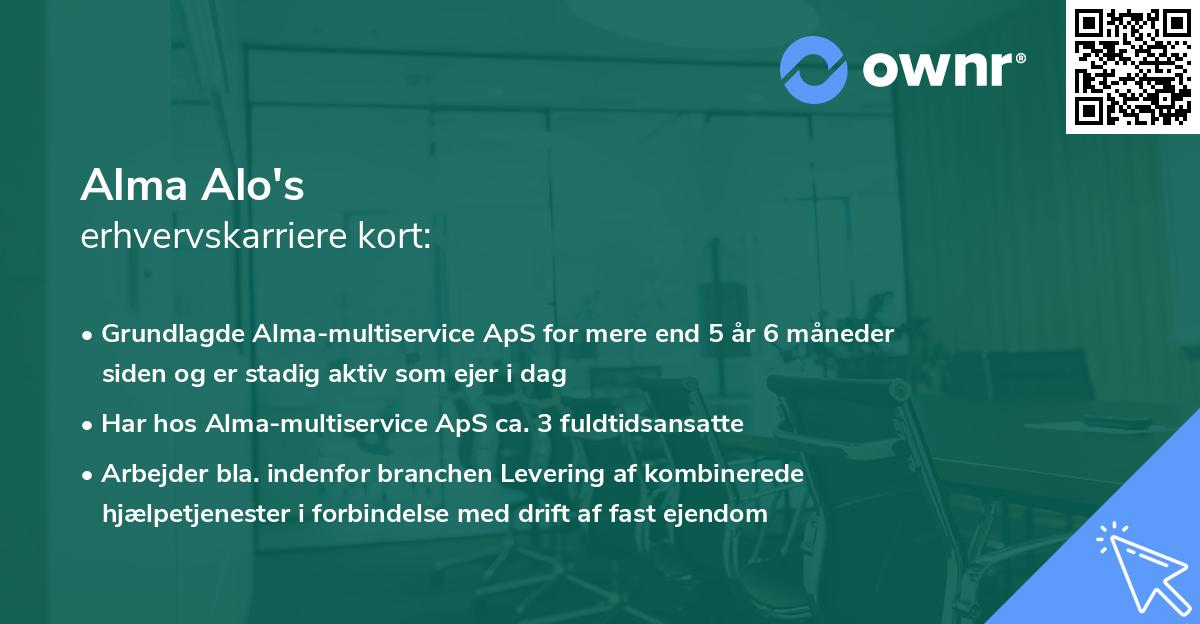 ownr®

Alma Alo's
erhvervskarriere kort:

• Grundlagde Alma-multiservice ApS for mere end 5 år 6 måneder siden og er stadig aktiv som ejer i dag

• Har hos Alma-multiservice ApS ca. 3 fuldtidsansatte

• Arbejder bla. indenfor branchen Levering af kombinerede hjælpetjenester i forbindelse med drift af fast ejendom